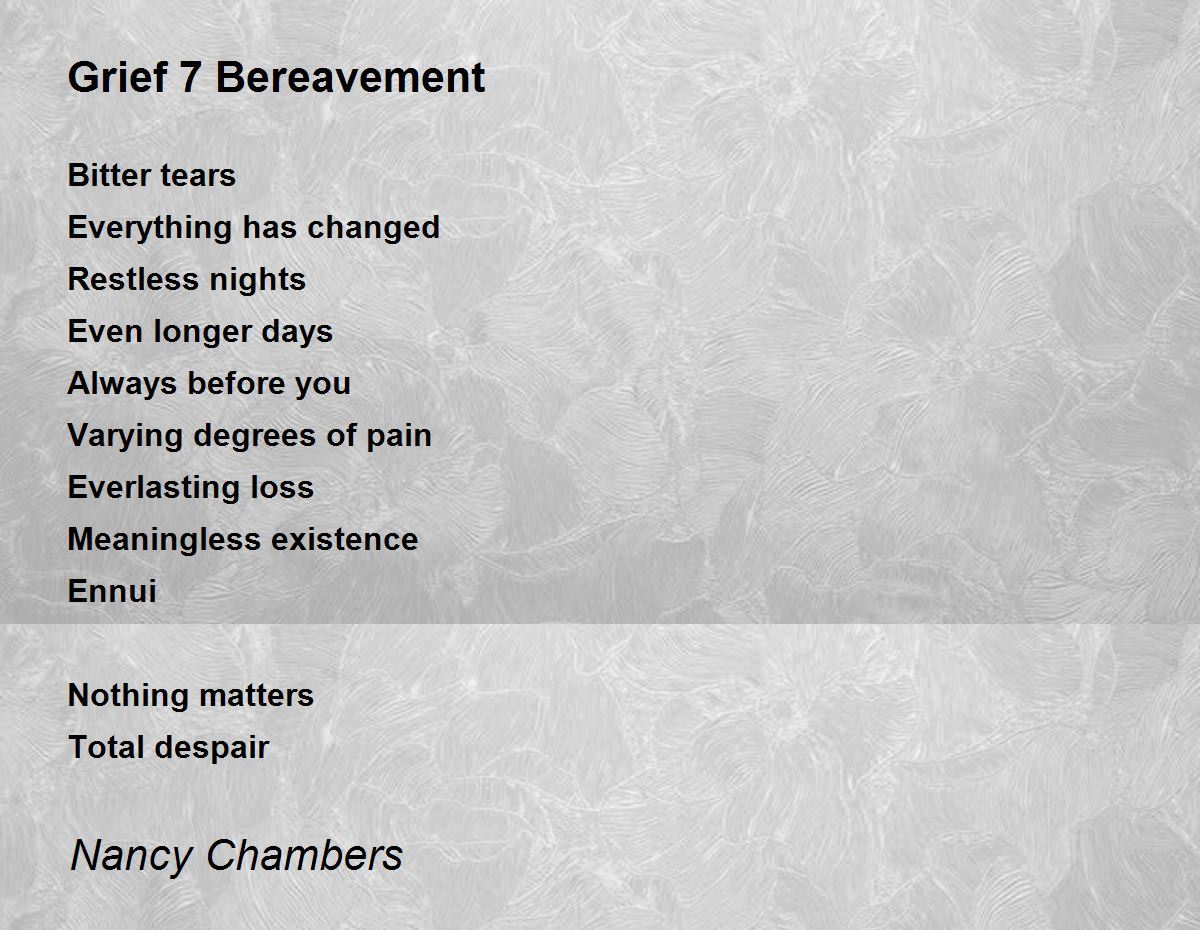 Grief 7 Bereavement

Bitter tears
Everything has changed
Restless nights
Even longer days
Always before you
Varying degrees of pain
Everlasting loss
Meaningless existence
Ennui

Nothing matters
Total despair

Nancy Chambers